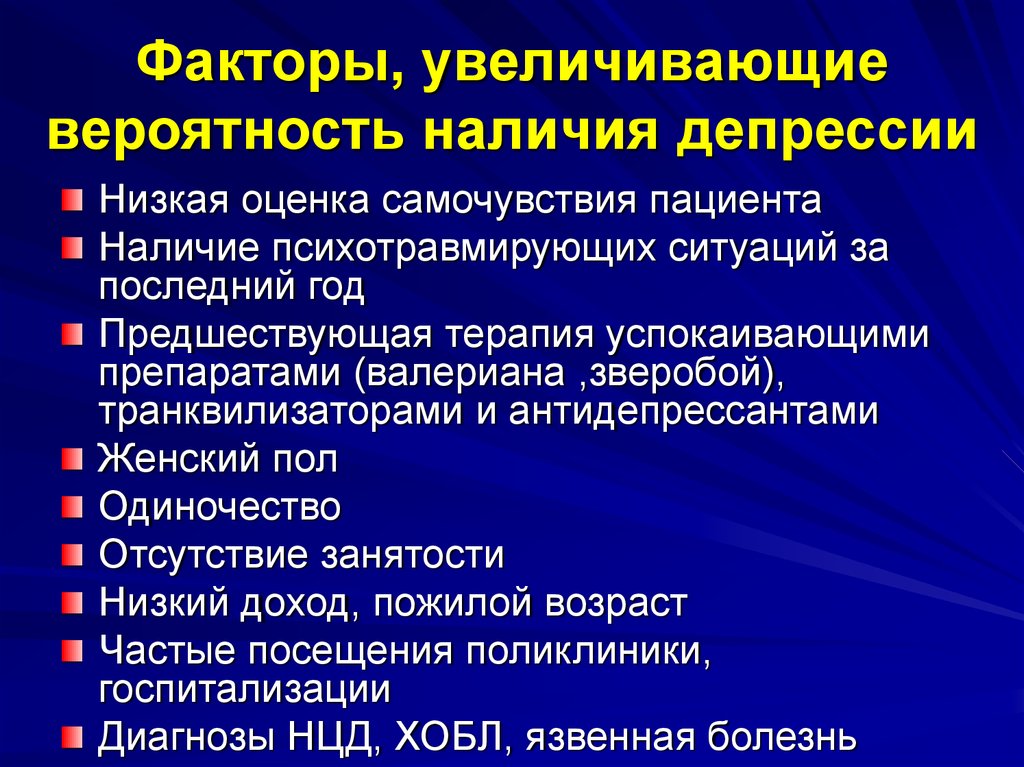 Факторы, увеличивающие вероятность наличия депрессии

Низкая оценка самочувствия пациента
Наличие психотравмирующих ситуаций за последний год
Предшествующая терапия успокаивающими препаратами (валериана ,зверобой), транквилизаторами и антидепрессантами
Женский пол
Одиночество
Отсутствие занятости
Низкий доход, пожилой возраст
Частые посещения поликлиники, госпитализации
Диагнозы НЦД, ХОБЛ, язвенная болезнь